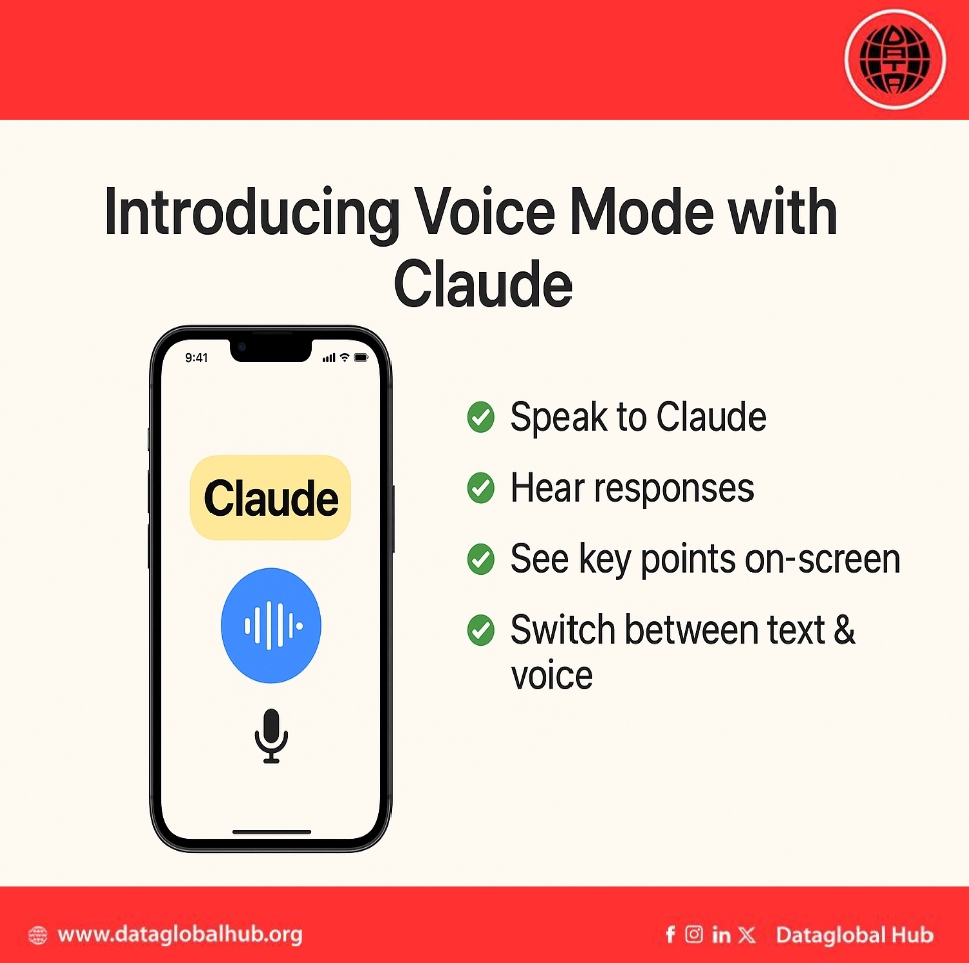 DATA

Introducing Voice Mode with Claude

9:41

Claude

Speak to Claude

Hear responses

See key points on-screen

Switch between text & voice

www.dataglobalhub.org

Dataglobal Hub